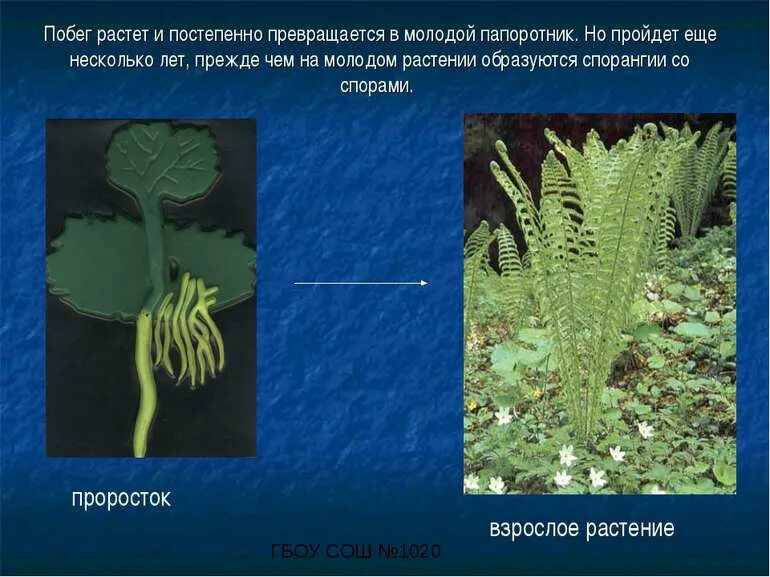 Побег растет и постепенно превращается в молодой папоротник. Но пройдет еще несколько лет, прежде чем на молодом растении образуются спорангии со спорами.

проросток

взрослое растение

ГБОУ СОШ №1020